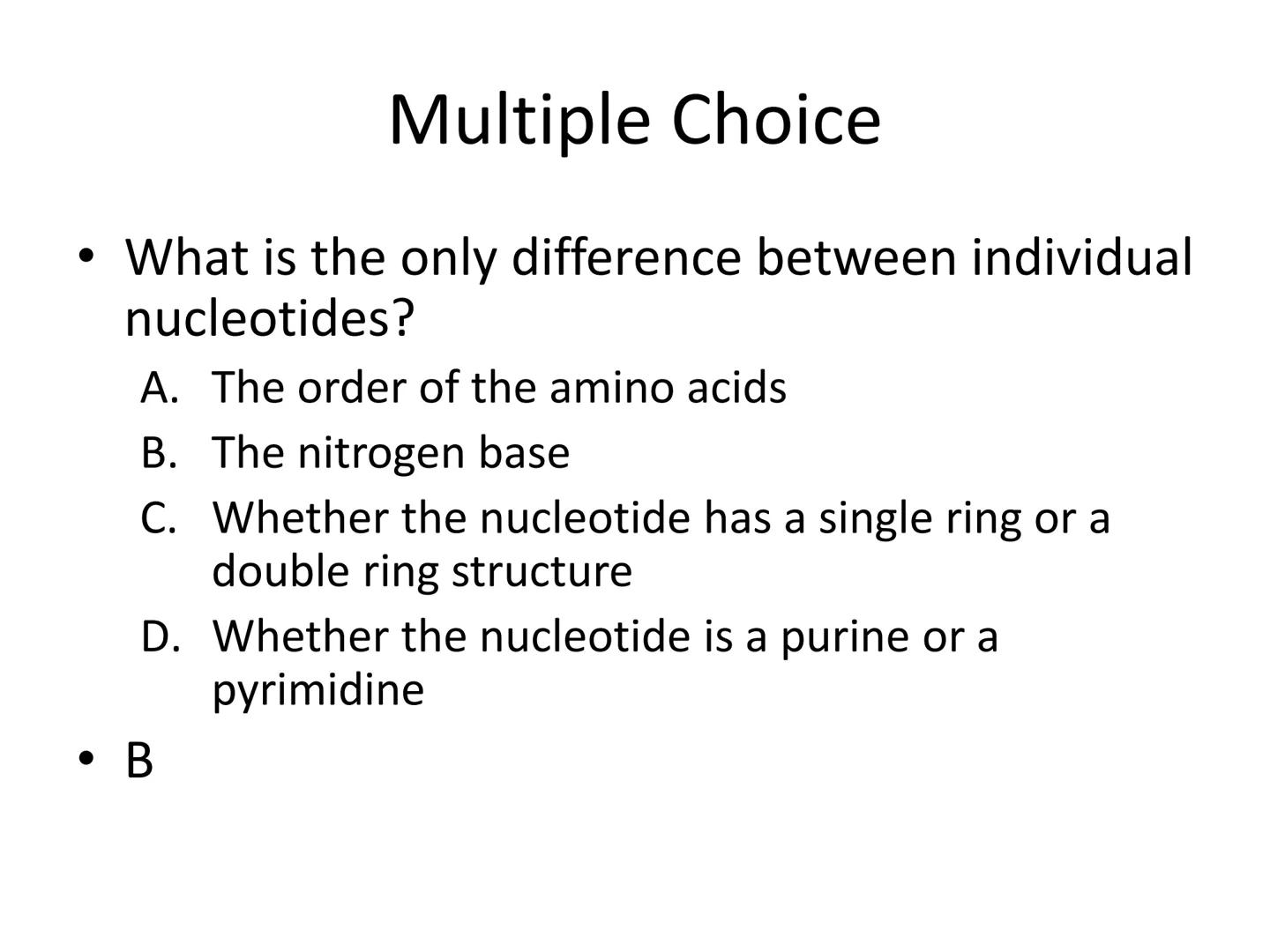 Multiple Choice

• What is the only difference between individual nucleotides?

A. The order of the amino acids
B. The nitrogen base
C. Whether the nucleotide has a single ring or a double ring structure
D. Whether the nucleotide is a purine or a pyrimidine

• B